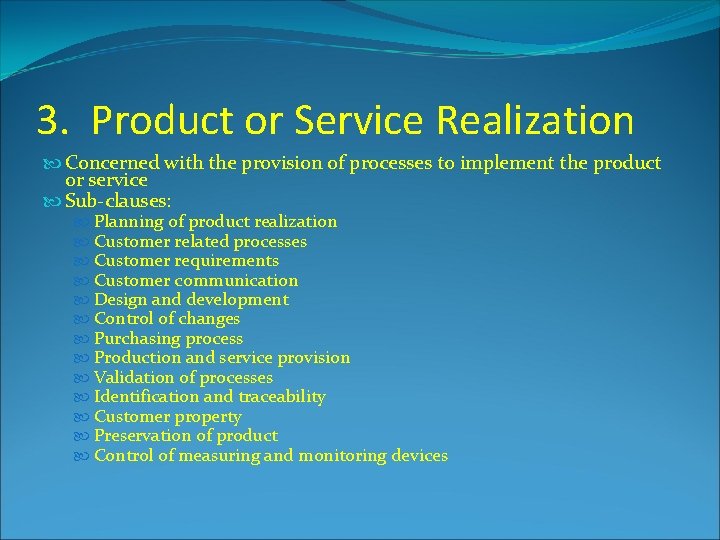 3. Product or Service Realization

Concerned with the provision of processes to implement the product or service

Sub-clauses:

Planning of product realization
Customer related processes
Customer requirements
Customer communication
Design and development
Control of changes
Purchasing process
Production and service provision
Validation of processes
Identification and traceability
Customer property
Preservation of product
Control of measuring and monitoring devices